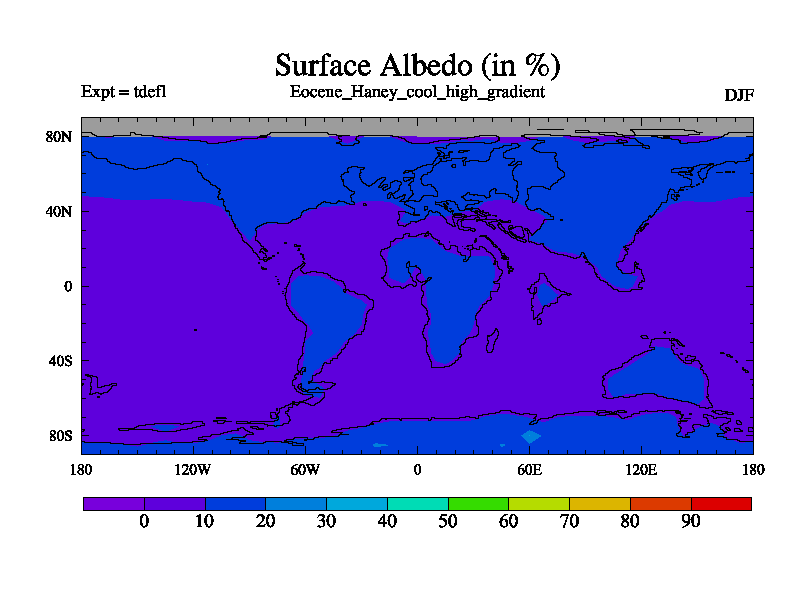 Surface Albedo (in %)

Expt = tdefl

Eocene_Haney_cool_high_gradient

DJF

80N
40N
0
40S
80S

180
120W
60W
0
60E
120E
180

0
10
20
30
40
50
60
70
80
90